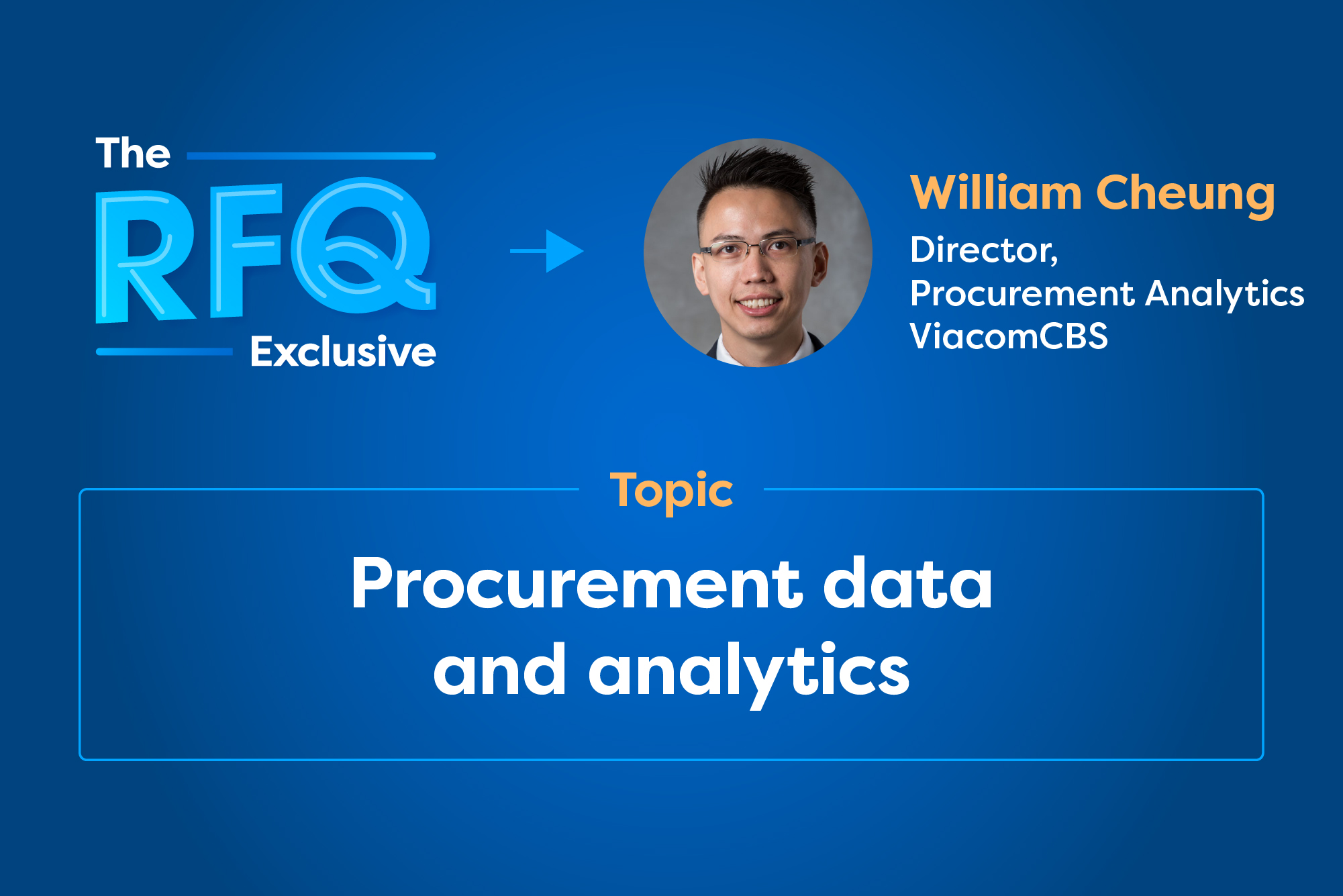 The RFQ Exclusive

William Cheung
Director,
Procurement Analytics
ViacomCBS

Topic

Procurement data and analytics